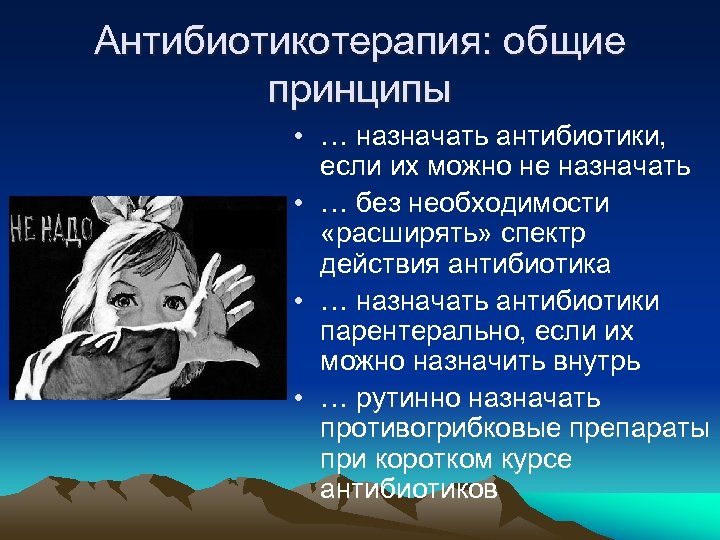 Антибиотикотерапия: общие принципы

НЕ НАДО

• … назначать антибиотики, если их можно не назначать
• … без необходимости «расширять» спектр действия антибиотика
• … назначать антибиотики парентерально, если их можно назначить внутрь
• … рутинно назначать противогрибковые препараты при коротком курсе антибиотиков